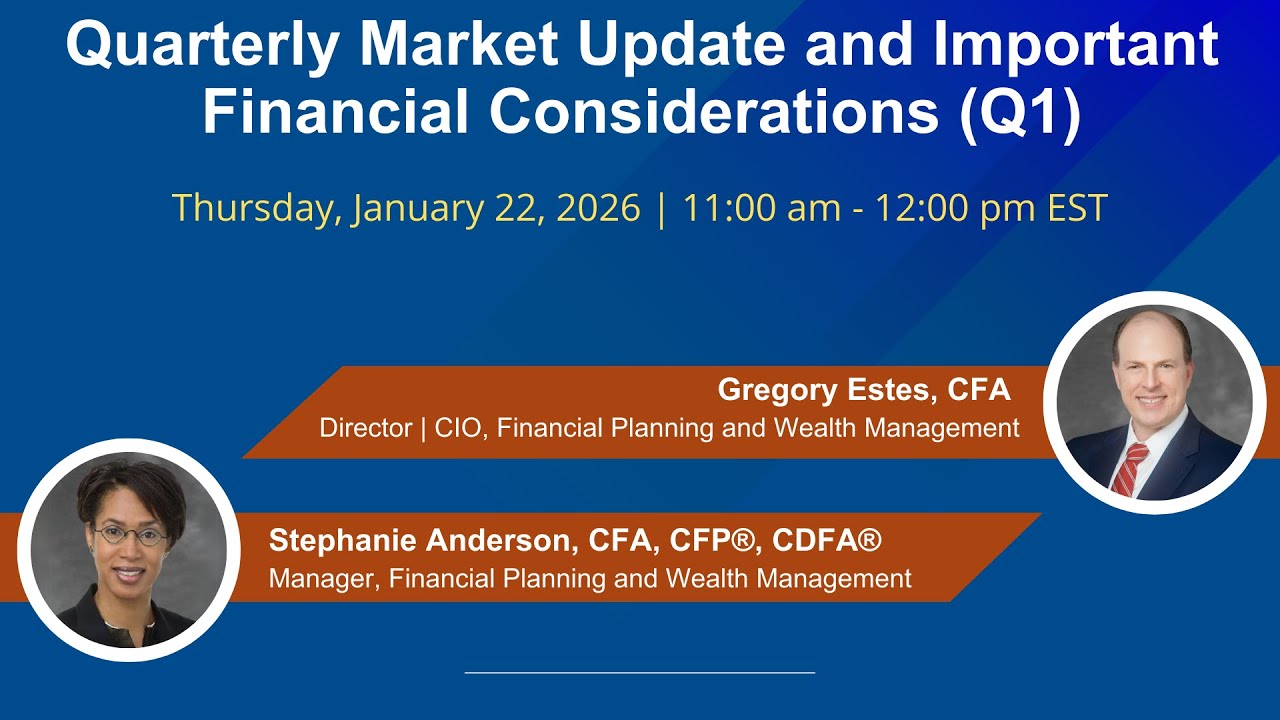 Quarterly Market Update and Important Financial Considerations (Q1)

Thursday, January 22, 2026 | 11:00 am - 12:00 pm EST

Gregory Estes, CFA
Director | CIO, Financial Planning and Wealth Management

Stephanie Anderson, CFA, CFP®, CDFA®
Manager, Financial Planning and Wealth Management